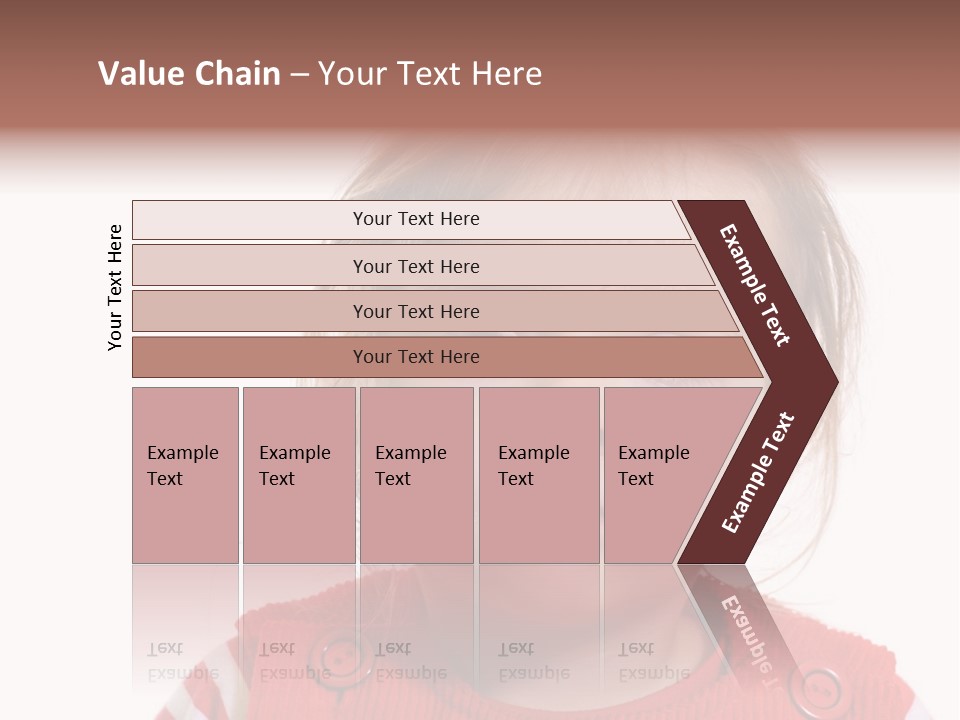 Value Chain – Your Text Here

Your Text Here

Your Text Here

Your Text Here

Your Text Here

Your Text Here

Example Text

Example Text

Example Text

Example Text

Example Text

Example Text

Example Text